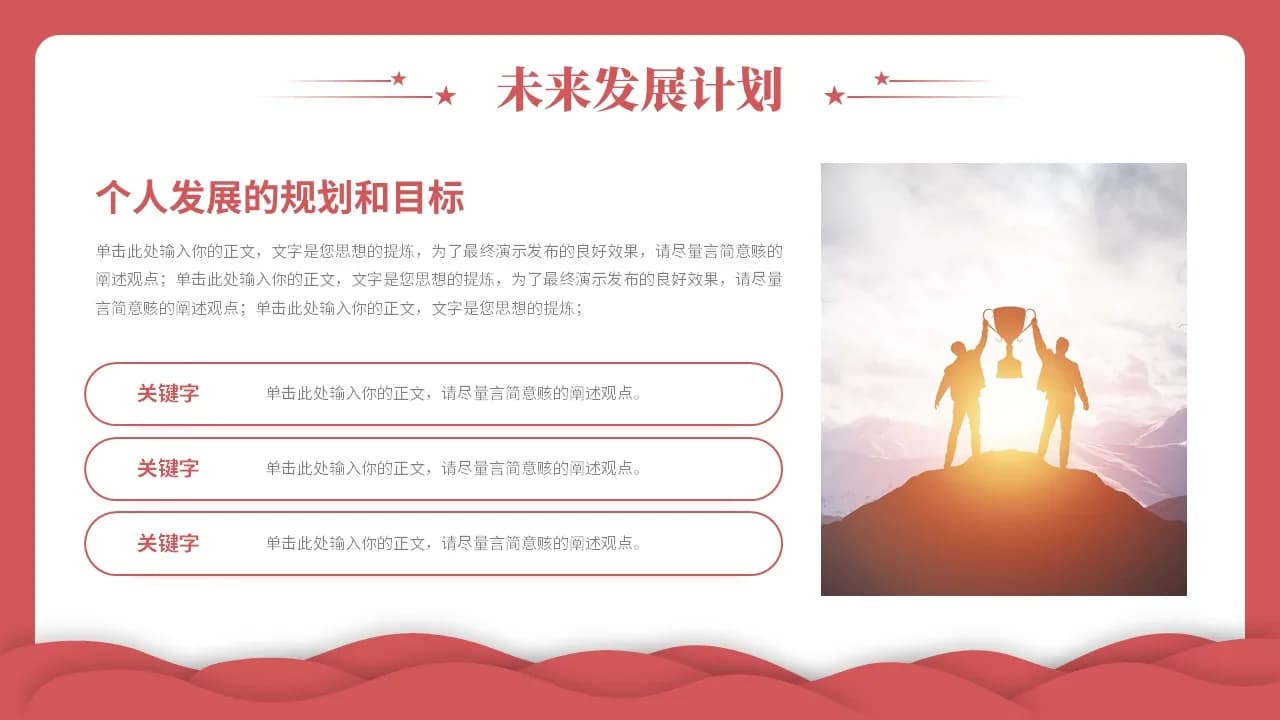 未来发展计划

个人发展的规划和目标

单击此处输入你的正文，文字是您思想的提炼，为了最终演示发布的良好效果，请尽量言简意赅的阐述观点；单击此处输入你的正文，文字是您思想的提炼，为了最终演示发布的良好效果，请尽量言简意赅的阐述观点；单击此处输入你的正文，文字是您思想的提炼；

关键字 单击此处输入你的正文，请尽量言简意赅的阐述观点。

关键字 单击此处输入你的正文，请尽量言简意赅的阐述观点。

关键字 单击此处输入你的正文，请尽量言简意赅的阐述观点。